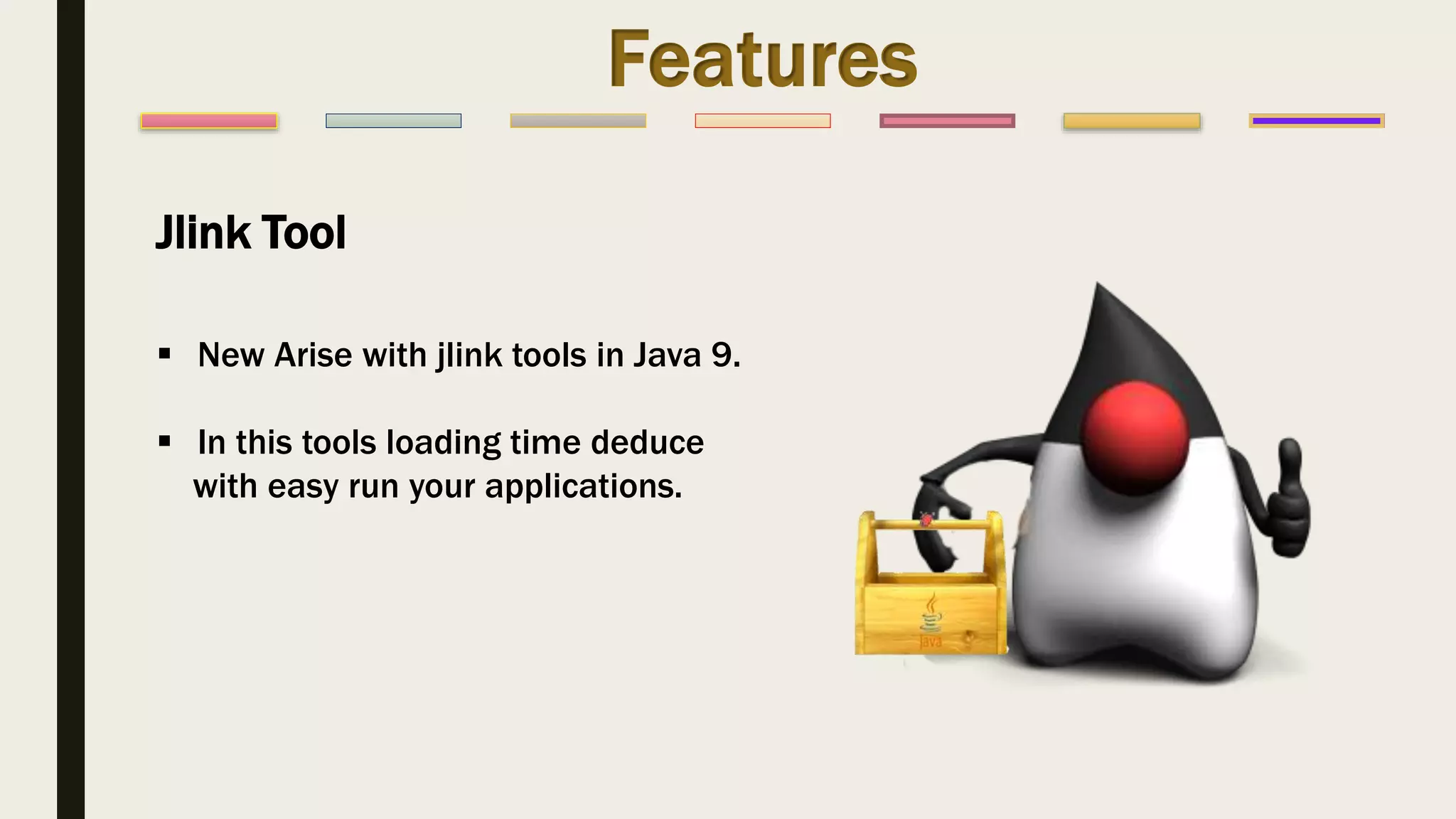 Features

Jlink Tool

▪ New Arise with jlink tools in Java 9.

▪ In this tools loading time deduce with easy run your applications.

Java